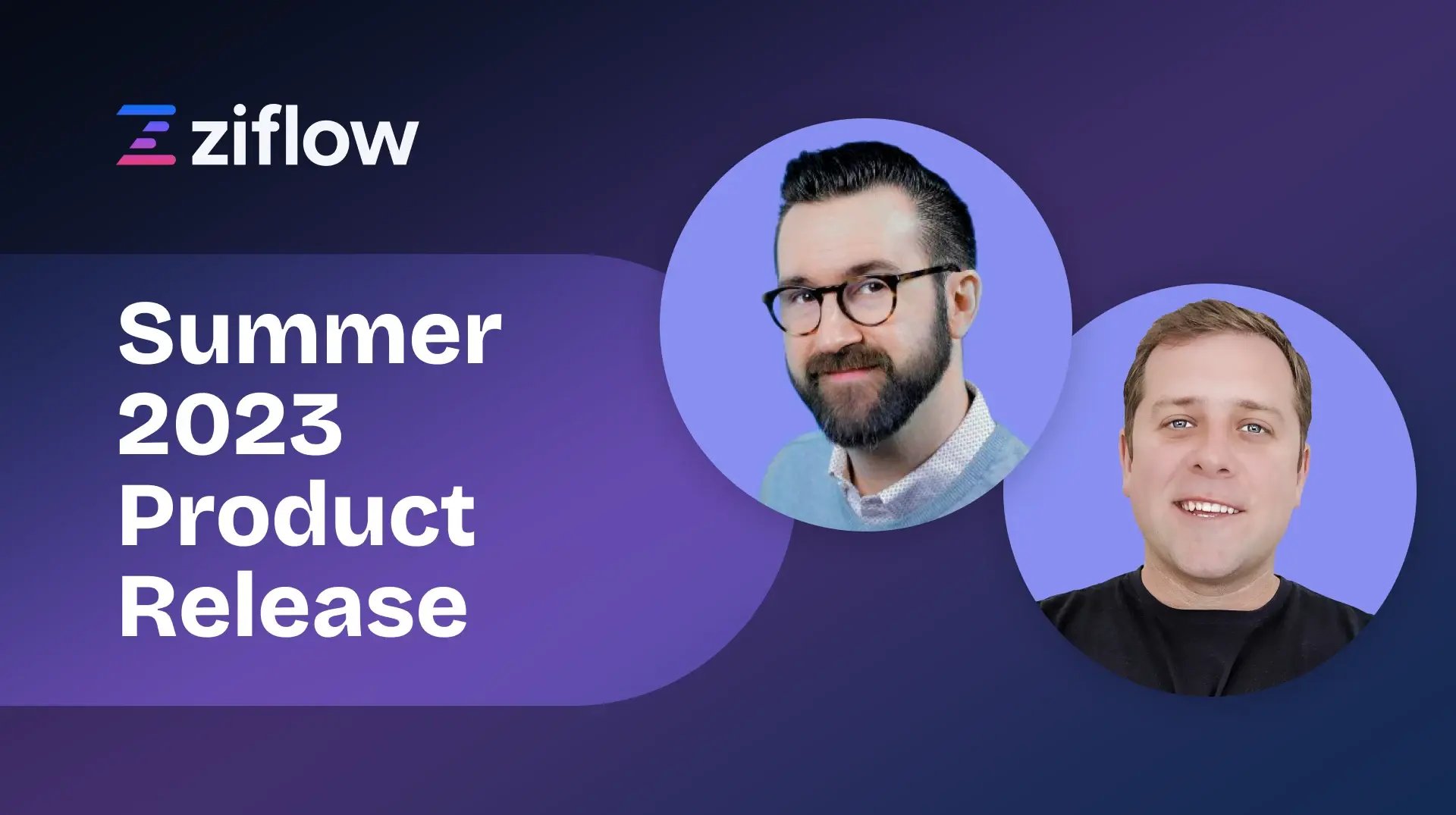 ziflow

Summer 2023 Product Release